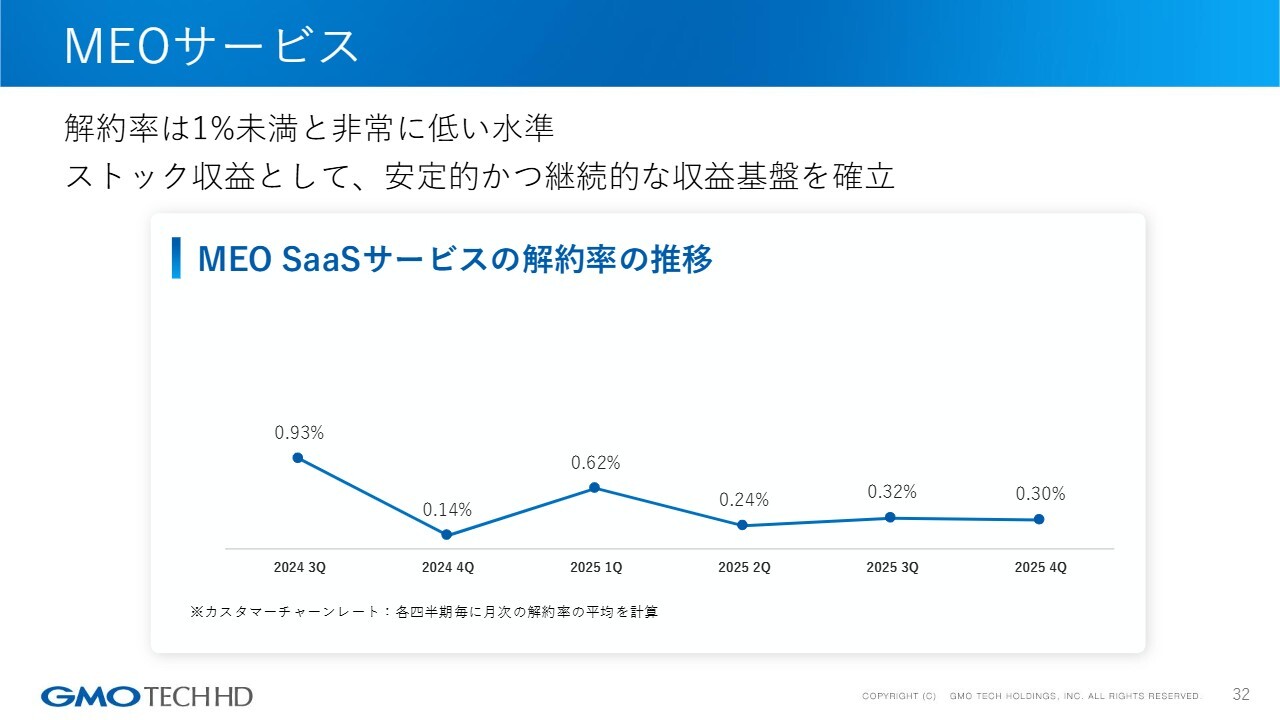 MEOサービス

解約率は1%未満と非常に低い水準
ストック収益として、安定的かつ継続的な収益基盤を確立

MEO SaaSサービスの解約率の推移

0.93%
0.14%
0.62%
0.24%
0.32%
0.30%

2024 3Q
2024 4Q
2025 1Q
2025 2Q
2025 3Q
2025 4Q

※カスタマーチャーンレート：各四半期毎に月次の解約率の平均を計算

GMO TECH HD

COPYRIGHT (C) GMO TECH HOLDINGS, INC. ALL RIGHTS RESERVED.

32